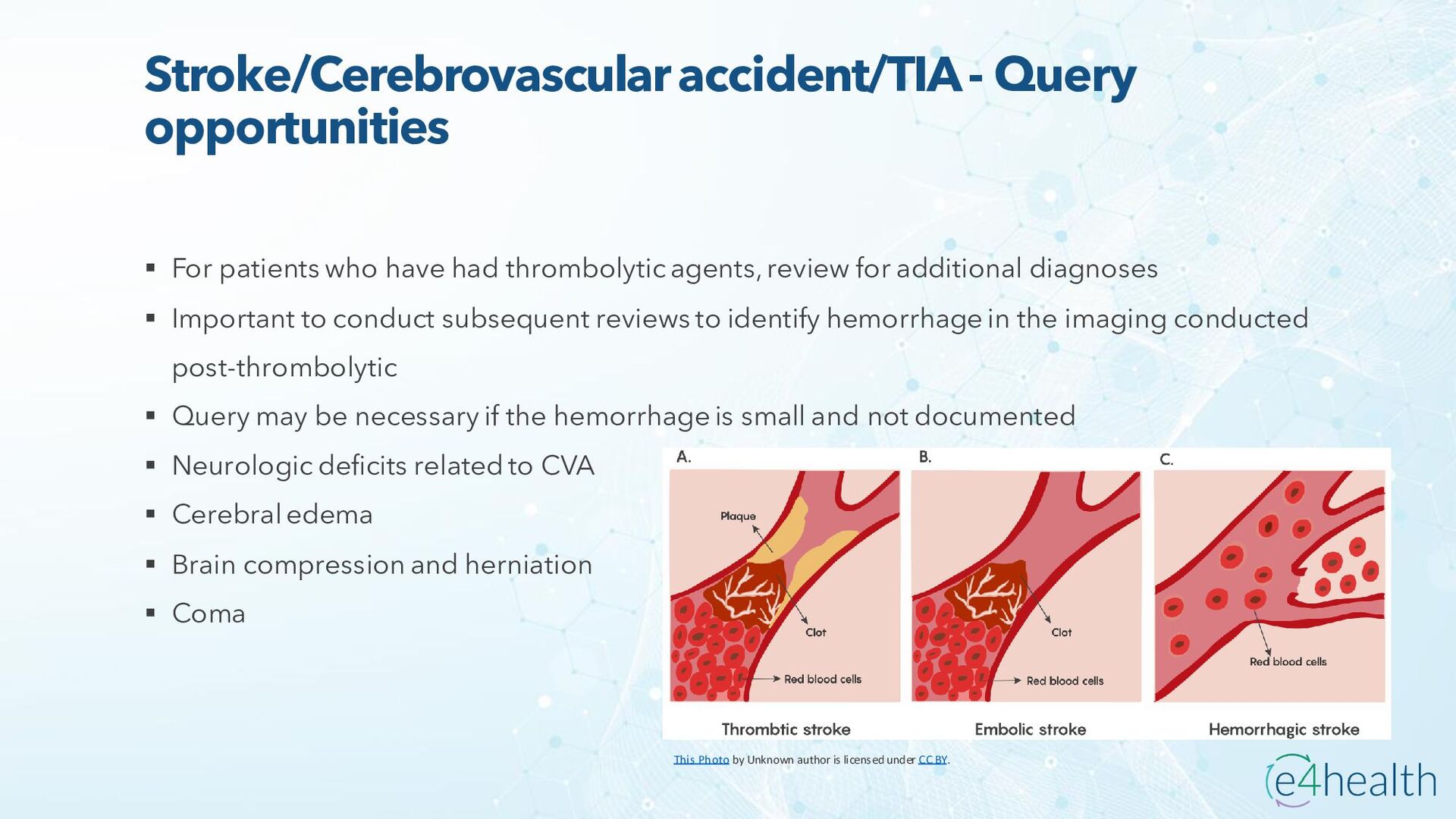 Stroke/Cerebrovascular accident/TIA - Query opportunities

▪ For patients who have had thrombolytic agents, review for additional diagnoses
▪ Important to conduct subsequent reviews to identify hemorrhage in the imaging conducted post-thrombolytic
▪ Query may be necessary if the hemorrhage is small and not documented
▪ Neurologic deficits related to CVA
▪ Cerebral edema
▪ Brain compression and herniation
▪ Coma

A.
Plaque
Clot
Red blood cells
Thrombtic stroke

B.
Clot
Red blood cells
Embolic stroke

C.
Red blood cells
Hemorrhagic stroke

This Photo by Unknown author is licensed under CC BY.

e4health